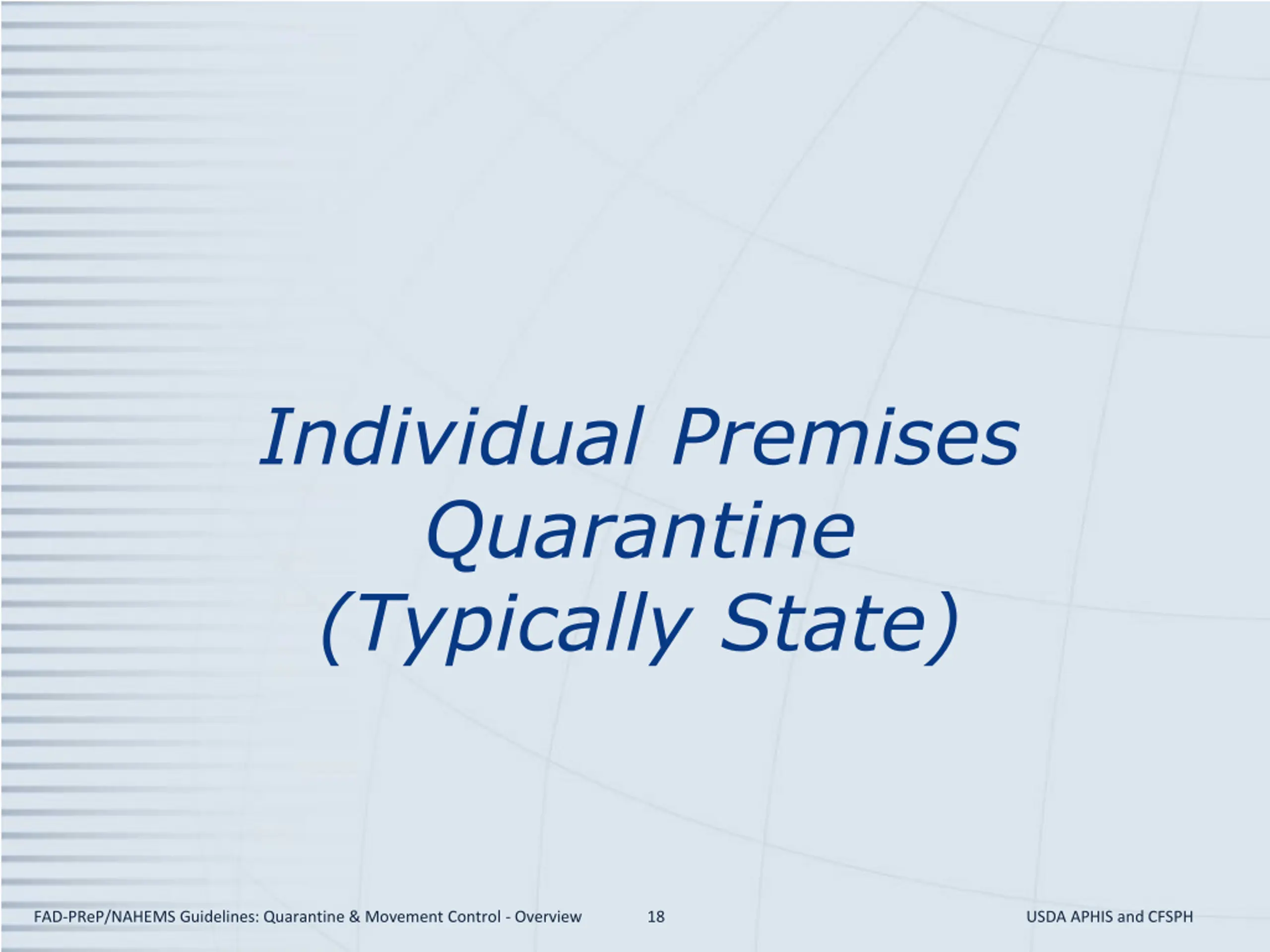 Individual Premises Quarantine (Typically State)

FAD-PReP/NAHEMS Guidelines: Quarantine & Movement Control - Overview 18 USDA APHIS and CFSPH